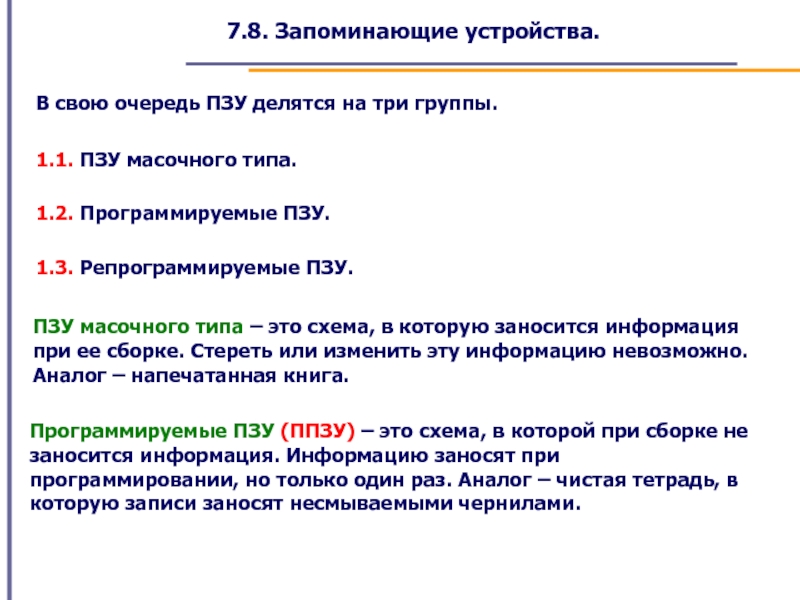 7.8. Запоминающие устройства.

В свою очередь ПЗУ делятся на три группы.

1.1. ПЗУ масочного типа.

1.2. Программируемые ПЗУ.

1.3. Репрограммируемые ПЗУ.

ПЗУ масочного типа – это схема, в которую заносится информация при ее сборке. Стереть или изменить эту информацию невозможно. Аналог – напечатанная книга.

Программируемые ПЗУ (ППЗУ) – это схема, в которой при сборке не заносится информация. Информацию заносят при программировании, но только один раз. Аналог – чистая тетрадь, в которую записи заносят несмываемыми чернилами.